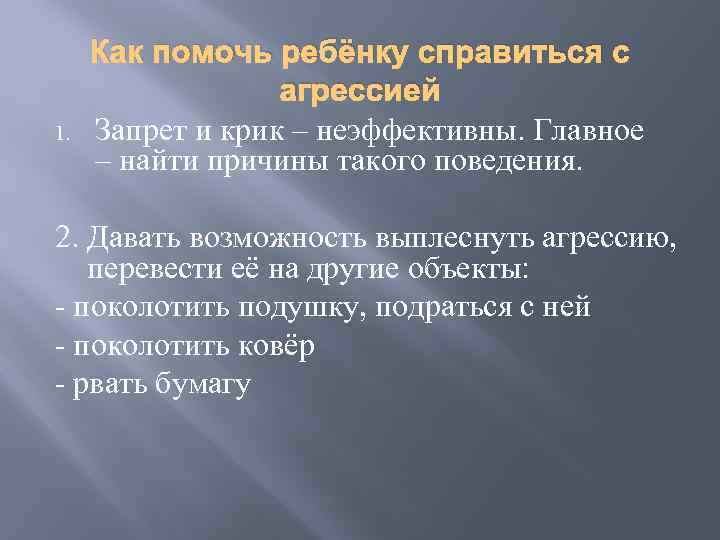 Как помочь ребёнку справиться с агрессией

1. Запрет и крик – неэффективны. Главное – найти причины такого поведения.

2. Давать возможность выплеснуть агрессию, перевести её на другие объекты:

- поколотить подушку, подраться с ней

- поколотить ковёр

- рвать бумагу